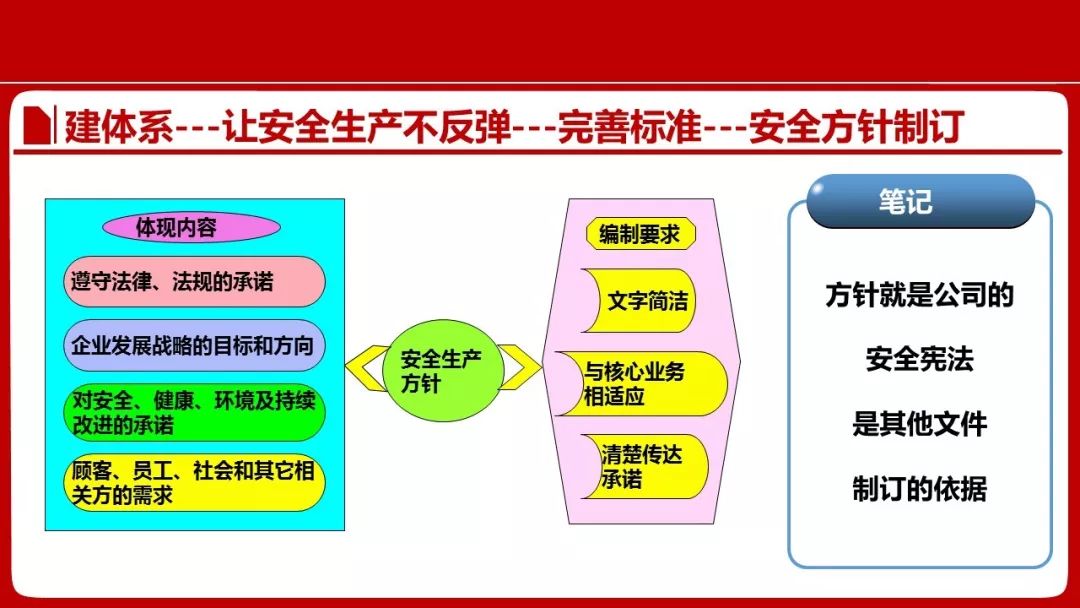 建体系---让安全生产不反弹---完善标准---安全方针制订

体现内容

遵守法律、法规的承诺

企业发展战略的目标和方向

对安全、健康、环境及持续改进的承诺

顾客、员工、社会和其它相关方的需求

安全生产方针

编制要求

文字简洁

与核心业务相适应

清楚传达承诺

笔记

方针就是公司的

安全宪法

是其他文件

制订的依据